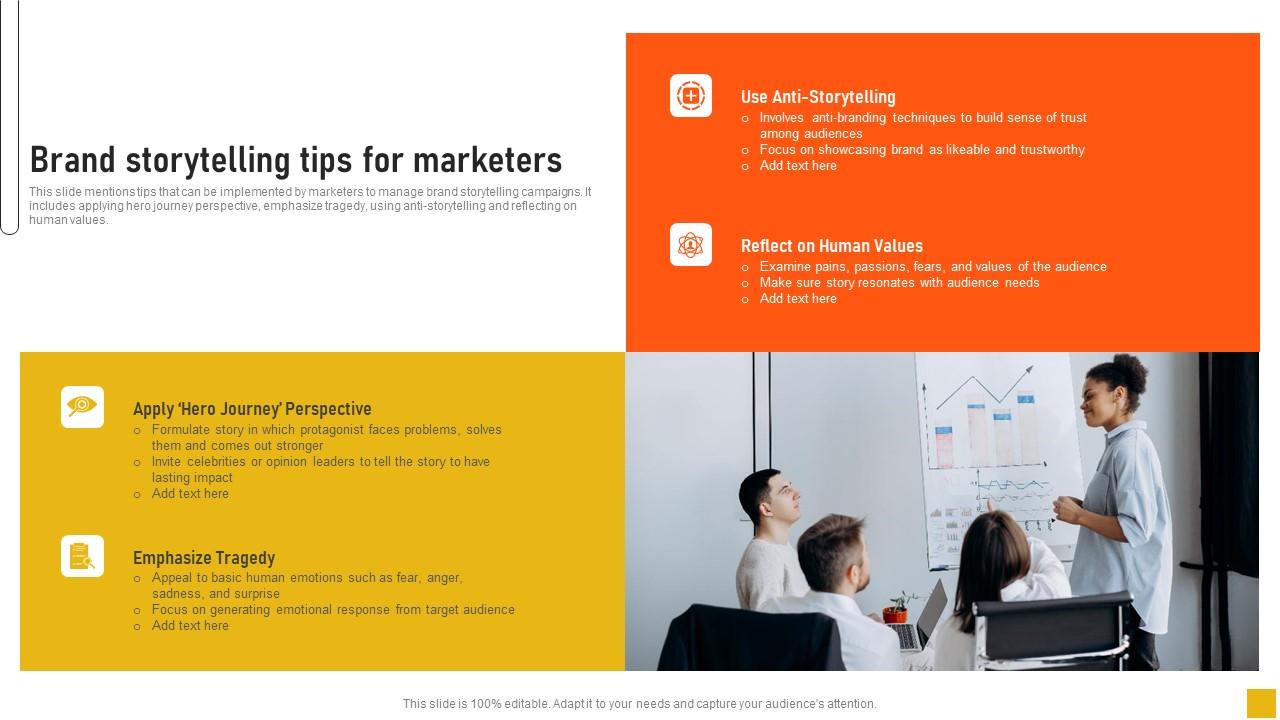 Brand storytelling tips for marketers

This slide mentions tips that can be implemented by marketers to manage brand storytelling campaigns. It includes applying hero journey perspective, emphasize tragedy, using anti-storytelling and reflecting on human values.

Use Anti-Storytelling
o Involves anti-branding techniques to build sense of trust among audiences
o Focus on showcasing brand as likeable and trustworthy
o Add text here

Reflect on Human Values
o Examine pains, passions, fears, and values of the audience
o Make sure story resonates with audience needs
o Add text here

Apply 'Hero Journey' Perspective
o Formulate story in which protagonist faces problems, solves them and comes out stronger
o Invite celebrities or opinion leaders to tell the story to have lasting impact
o Add text here

Emphasize Tragedy
o Appeal to basic human emotions such as fear, anger, sadness, and surprise
o Focus on generating emotional response from target audience
o Add text here

This slide is 100% editable. Adapt it to your needs and capture your audience's attention.